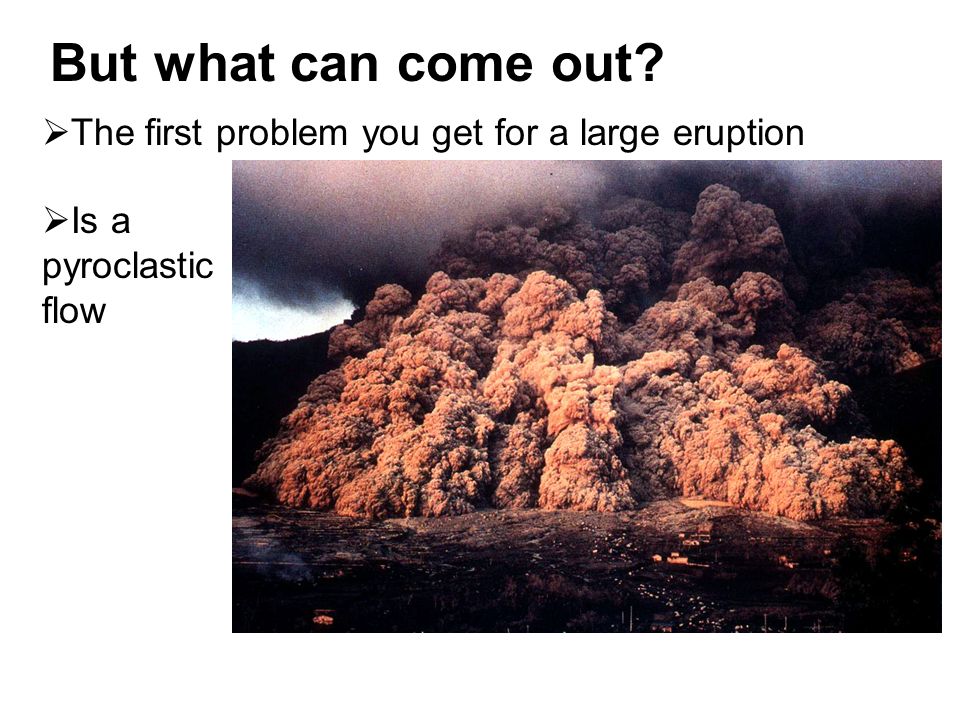 But what can come out?

➢The first problem you get for a large eruption

➢Is a pyroclastic flow